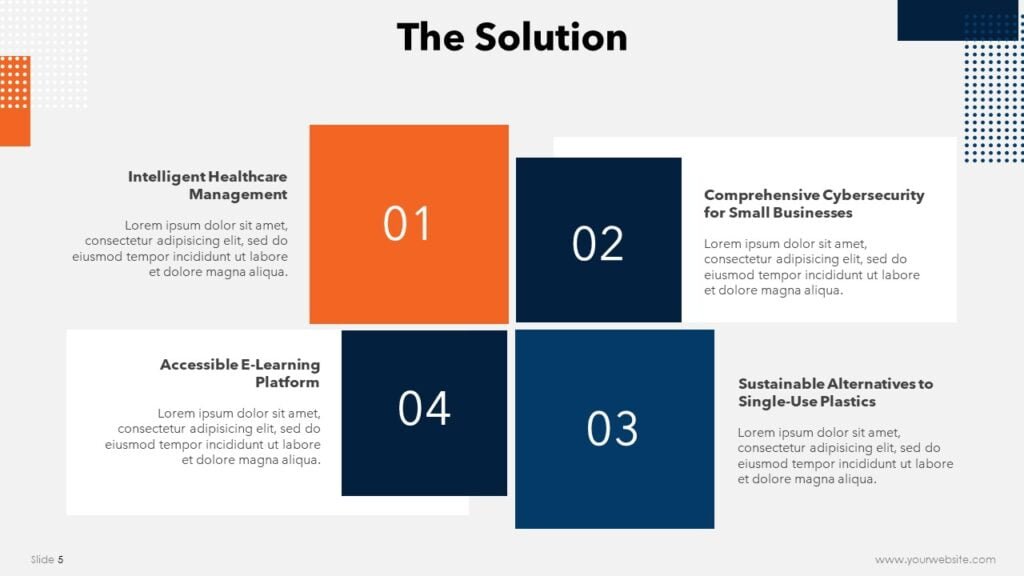 The Solution

Intelligent Healthcare Management

Lorem ipsum dolor sit amet, consectetur adipisicing elit, sed do eiusmod tempor incididunt ut labore et dolore magna aliqua.

01

02

Comprehensive Cybersecurity for Small Businesses

Lorem ipsum dolor sit amet, consectetur adipisicing elit, sed do eiusmod tempor incididunt ut labore et dolore magna aliqua.

Accessible E-Learning Platform

Lorem ipsum dolor sit amet, consectetur adipisicing elit, sed do eiusmod tempor incididunt ut labore et dolore magna aliqua.

04

03

Sustainable Alternatives to Single-Use Plastics

Lorem ipsum dolor sit amet, consectetur adipisicing elit, sed do eiusmod tempor incididunt ut labore et dolore magna aliqua.

Slide 5

www.yourwebsite.com